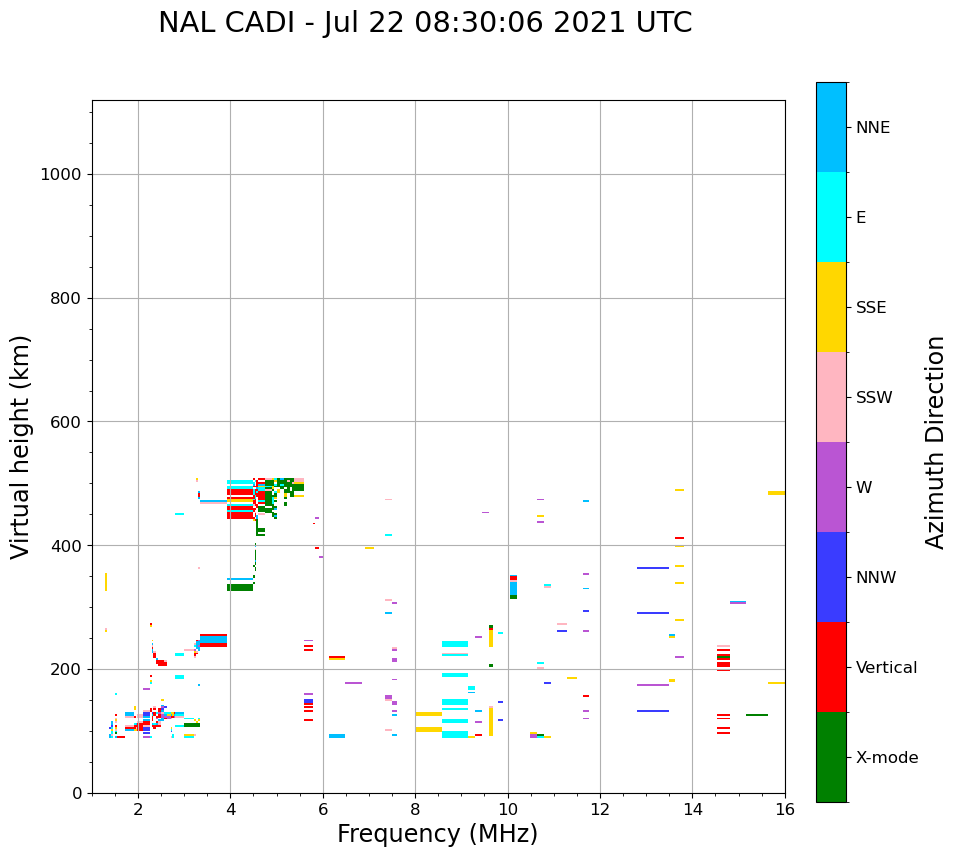 NAL CADI - Jul 22 08:30:06 2021 UTC

Virtual height (km)

1000
800
600
400
200
0

2
4
6
8
10
12
14
16

Frequency (MHz)

NNE
E
SSE
SSW
W
NNW
Vertical
X-mode

Azimuth Direction